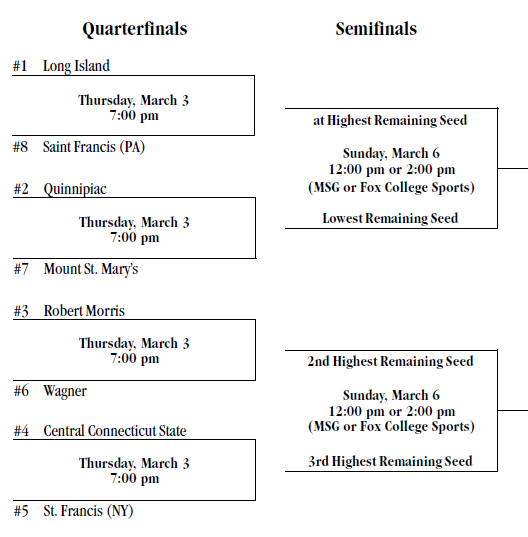 Quarterfinals

#1 Long Island

Thursday, March 3
7:00 pm

#8 Saint Francis (PA)

#2 Quinnipiac

Thursday, March 3
7:00 pm

#7 Mount St. Mary's

#3 Robert Morris

Thursday, March 3
7:00 pm

#6 Wagner

#4 Central Connecticut State

Thursday, March 3
7:00 pm

#5 St. Francis (NY)

Semifinals

at Highest Remaining Seed

Sunday, March 6
12:00 pm or 2:00 pm
(MSG or Fox College Sports)

Lowest Remaining Seed

2nd Highest Remaining Seed

Sunday, March 6
12:00 pm or 2:00 pm
(MSG or Fox College Sports)

3rd Highest Remaining Seed